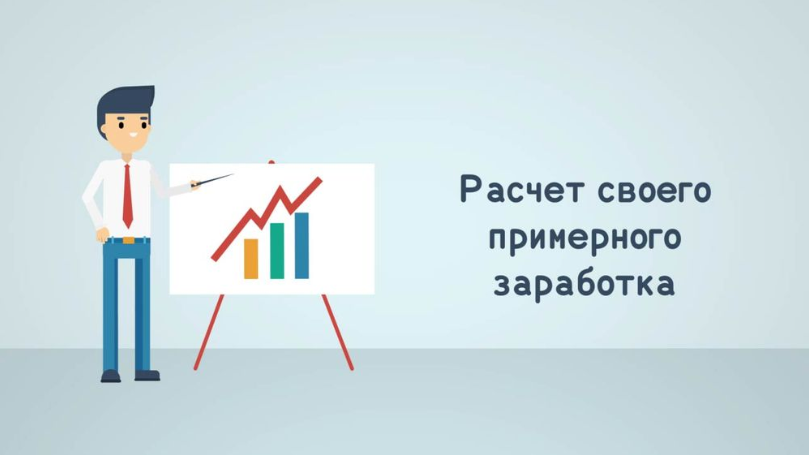 Расчет своего примерного заработка